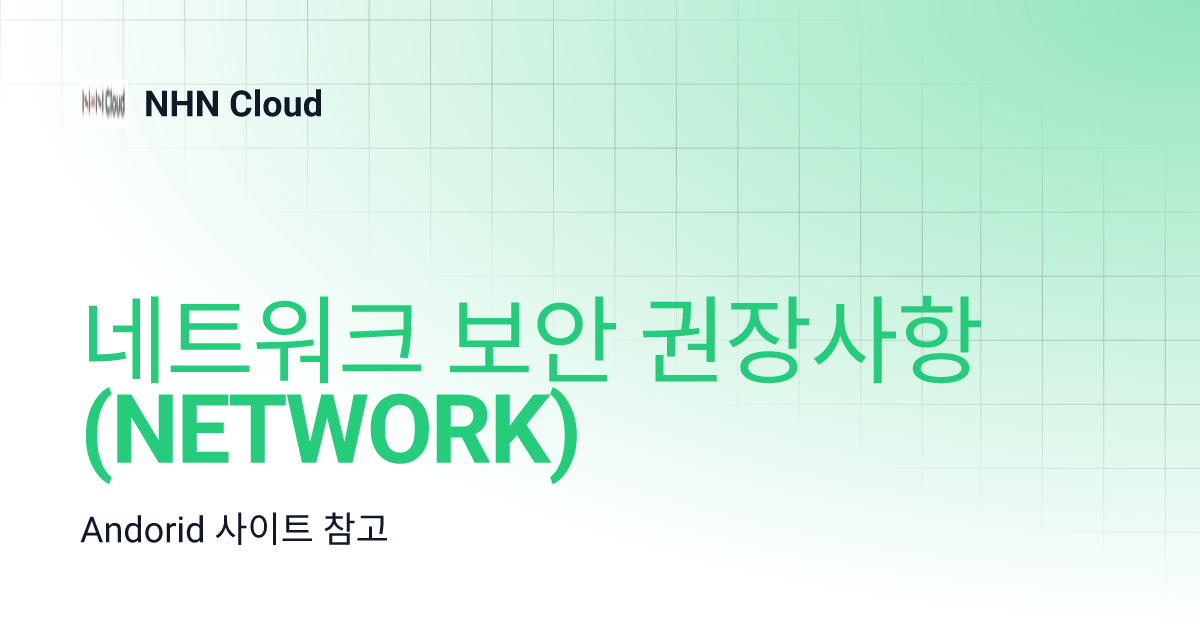 NHN Cloud

NHN Cloud

네트워크 보안 권장사항 (NETWORK)

Andorid 사이트 참고